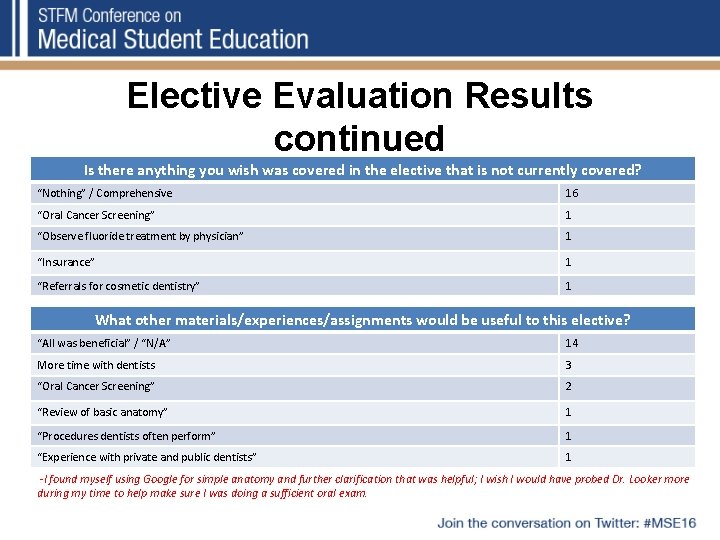 STFM Conference on
Medical Student Education

Elective Evaluation Results continued

| Is there anything you wish was covered in the elective that is not currently covered? | |
|---|---|
| "Nothing" / Comprehensive | 16 |
| "Oral Cancer Screening" | 1 |
| "Observe fluoride treatment by physician" | 1 |
| "Insurance" | 1 |
| "Referrals for cosmetic dentistry" | 1 |

| What other materials/experiences/assignments would be useful to this elective? | |
|---|---|
| "All was beneficial" / "N/A" | 14 |
| More time with dentists | 3 |
| "Oral Cancer Screening" | 2 |
| "Review of basic anatomy" | 1 |
| "Procedures dentists often perform" | 1 |
| "Experience with private and public dentists" | 1 |

-I found myself using Google for simple anatomy and further clarification that was helpful; I wish I would have probed Dr. Looker more during my time to help make sure I was doing a sufficient oral exam.

Join the conversation on Twitter: #MSE16